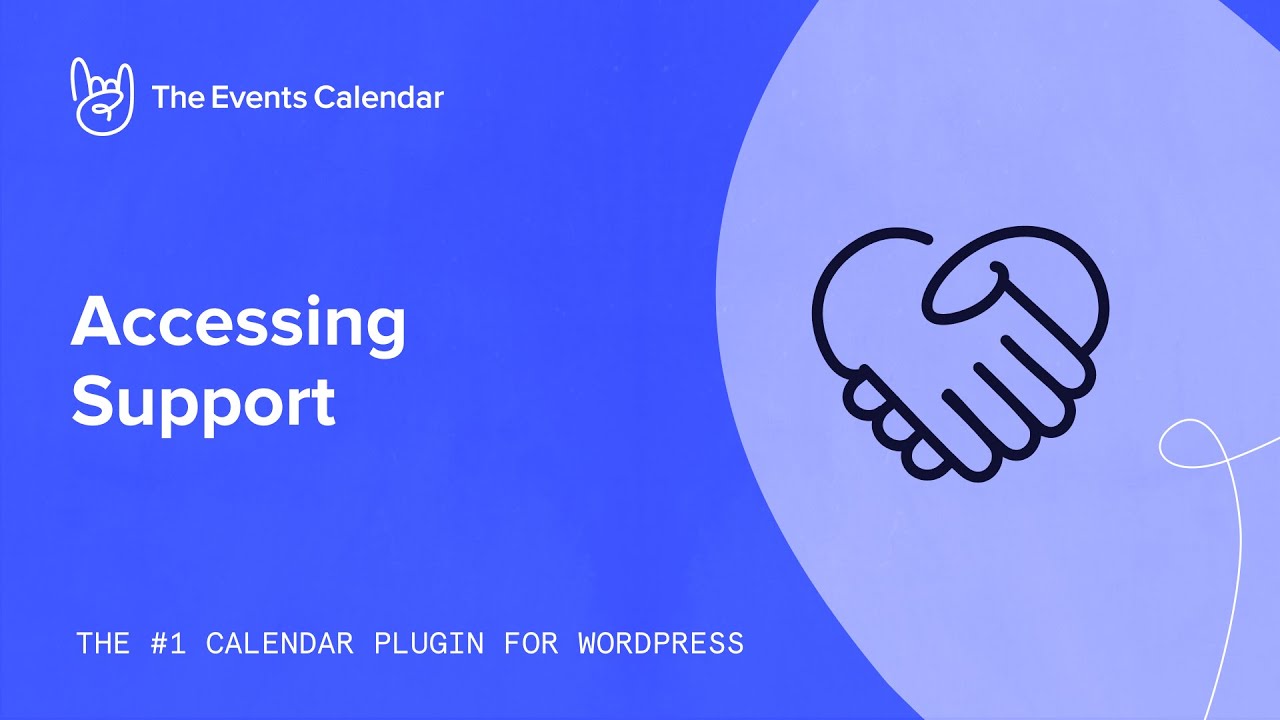 The Events Calendar

Accessing Support

THE #1 CALENDAR PLUGIN FOR WORDPRESS